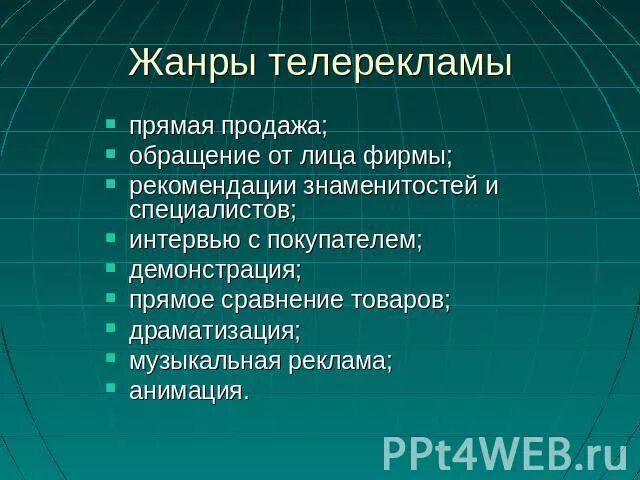 Жанры телерекламы

- прямая продажа;
- обращение от лица фирмы;
- рекомендации знаменитостей и специалистов;
- интервью с покупателем;
- демонстрация;
- прямое сравнение товаров;
- драматизация;
- музыкальная реклама;
- анимация.

PPt4WEB.ru